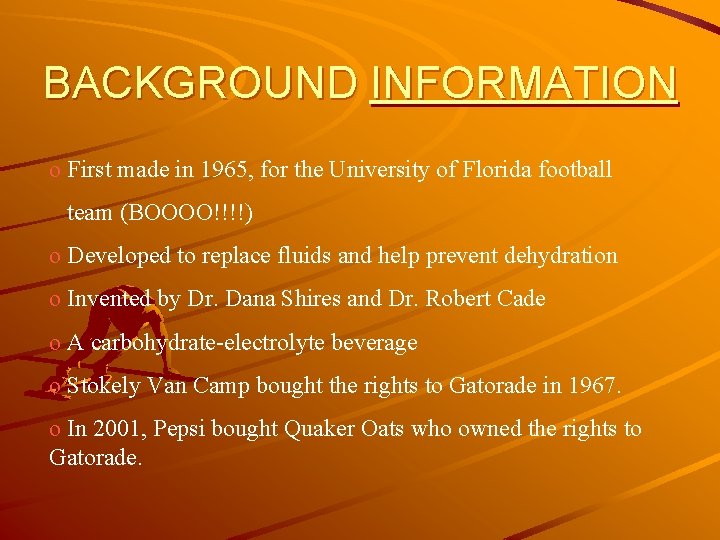 BACKGROUND INFORMATION

o First made in 1965, for the University of Florida football team (BOOOO!!!!)

o Developed to replace fluids and help prevent dehydration

o Invented by Dr. Dana Shires and Dr. Robert Cade

o A carbohydrate-electrolyte beverage

o Stokely Van Camp bought the rights to Gatorade in 1967.

o In 2001, Pepsi bought Quaker Oats who owned the rights to Gatorade.